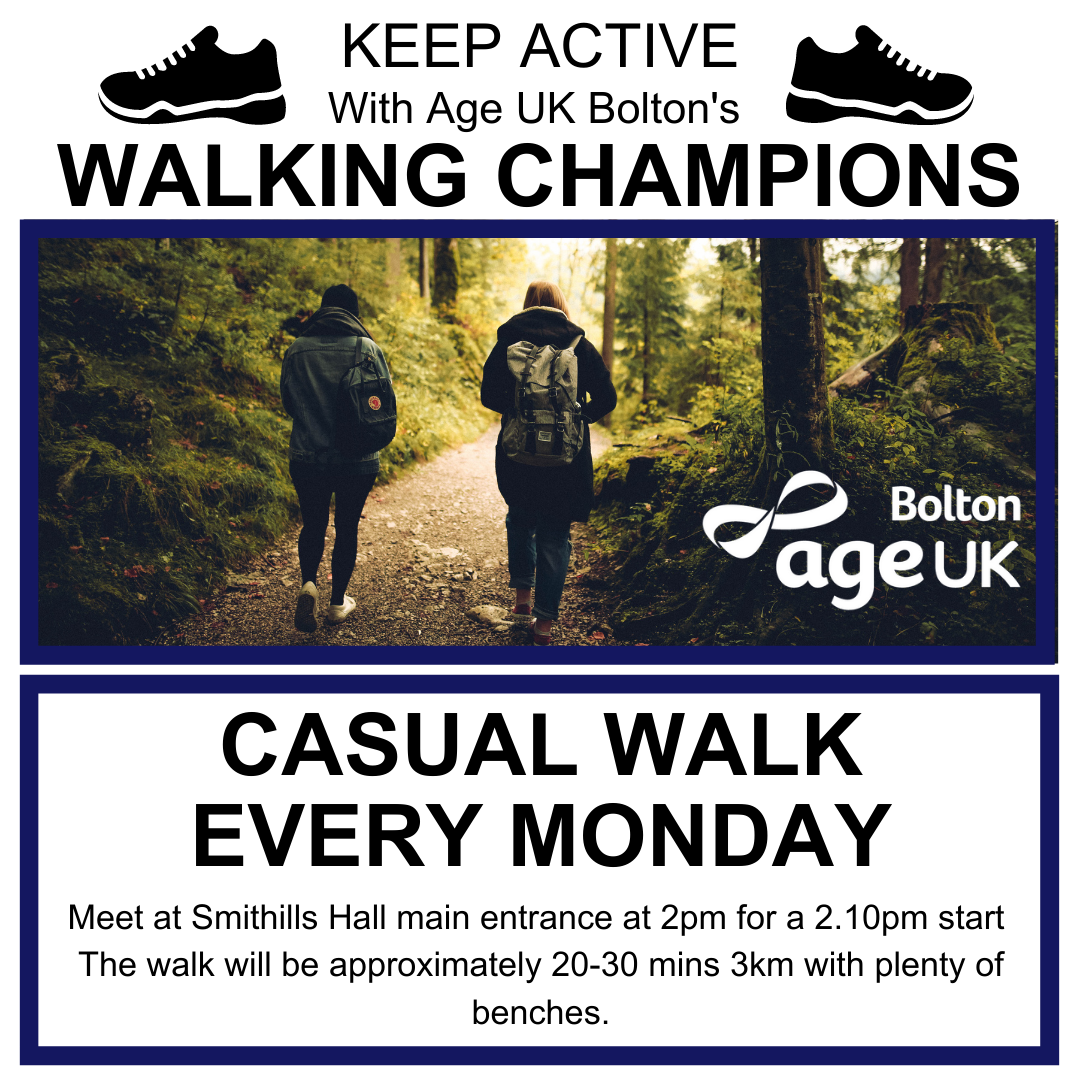 KEEP ACTIVE
With Age UK Bolton's
WALKING CHAMPIONS

Bolton
age UK

CASUAL WALK
EVERY MONDAY

Meet at Smithills Hall main entrance at 2pm for a 2.10pm start
The walk will be approximately 20-30 mins 3km with plenty of benches.